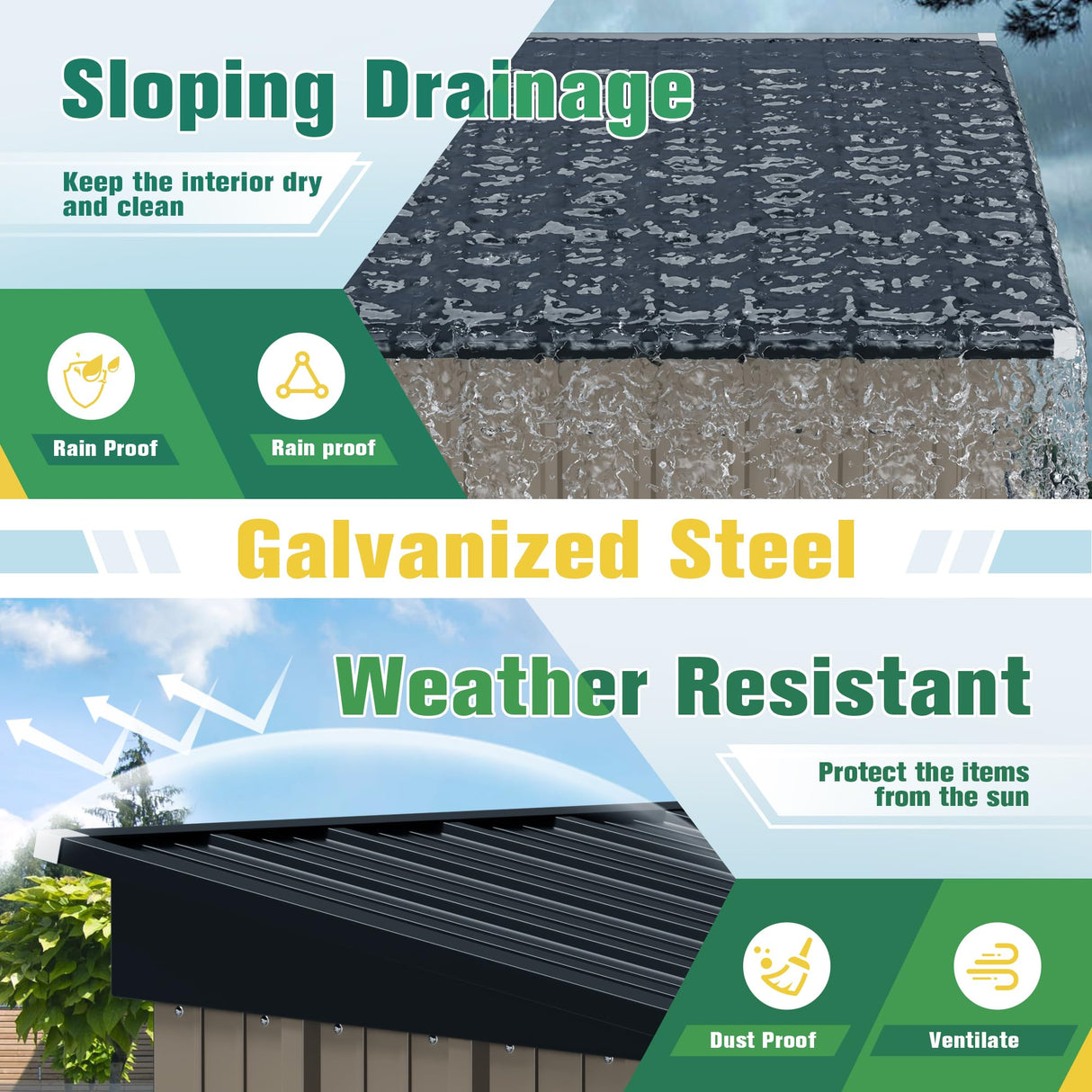 Sloping Drainage

Keep the interior dry and clean

Rain Proof

Rain proof

Galvanized Steel

Weather Resistant

Protect the items from the sun

Dust Proof

Ventilate